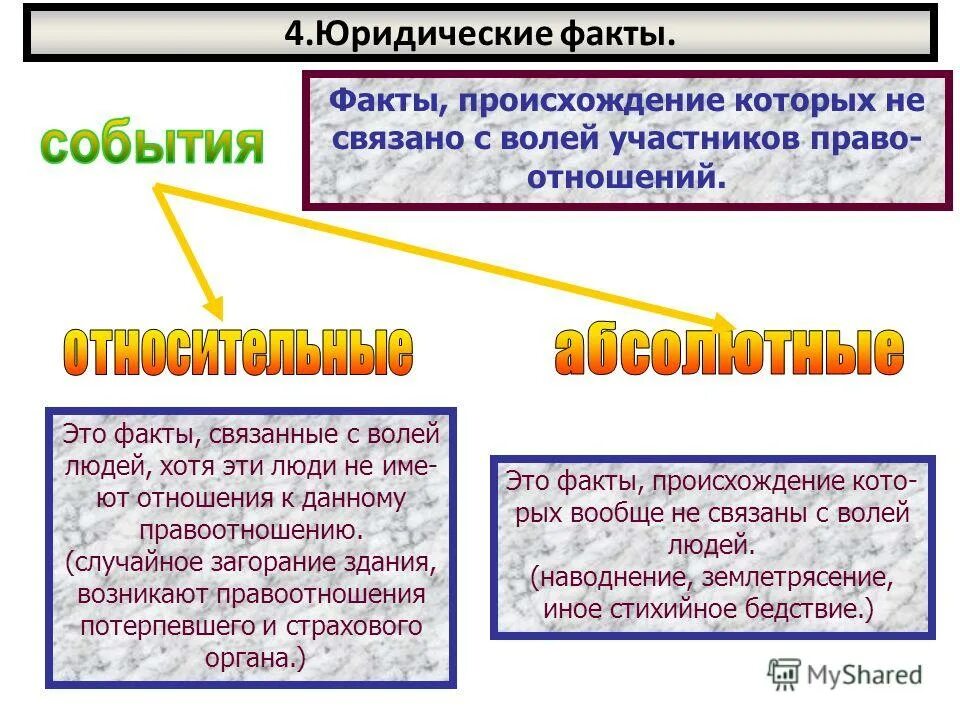 4.Юридические факты.

события

Факты, происхождение которых не связано с волей участников правоотношений.

относительные

абсолютные

Это факты, связанные с волей людей, хотя эти люди не имеют отношения к данному правоотношению. (случайное загорание здания, возникают правоотношения потерпевшего и страхового органа.)

Это факты, происхождение которых вообще не связаны с волей людей. (наводнение, землетрясение, иное стихийное бедствие.)

MyShared